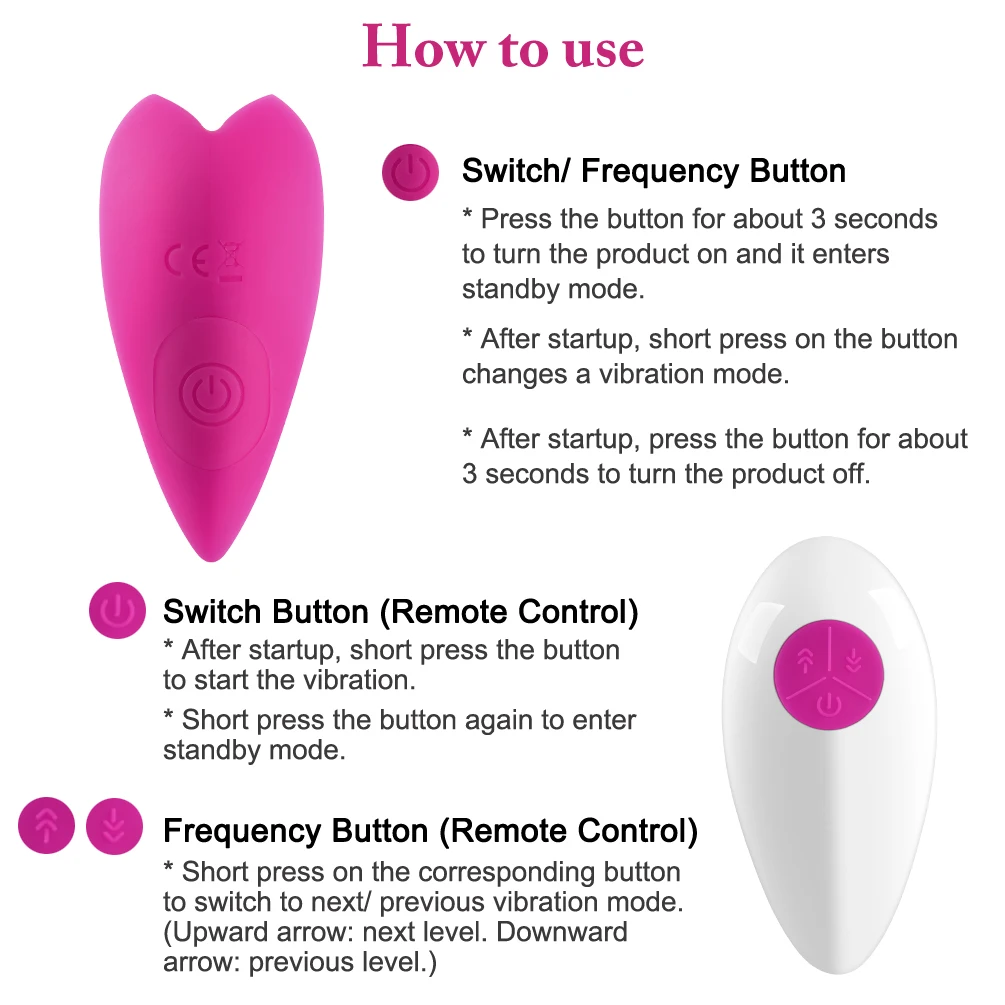 How to use

CE

Switch/ Frequency Button

* Press the button for about 3 seconds to turn the product on and it enters standby mode.

* After startup, short press on the button changes a vibration mode.

* After startup, press the button for about 3 seconds to turn the product off.

Switch Button (Remote Control)

* After startup, short press the button to start the vibration.

* Short press the button again to enter standby mode.

Frequency Button (Remote Control)

* Short press on the corresponding button to switch to next/ previous vibration mode. (Upward arrow: next level. Downward arrow: previous level.)